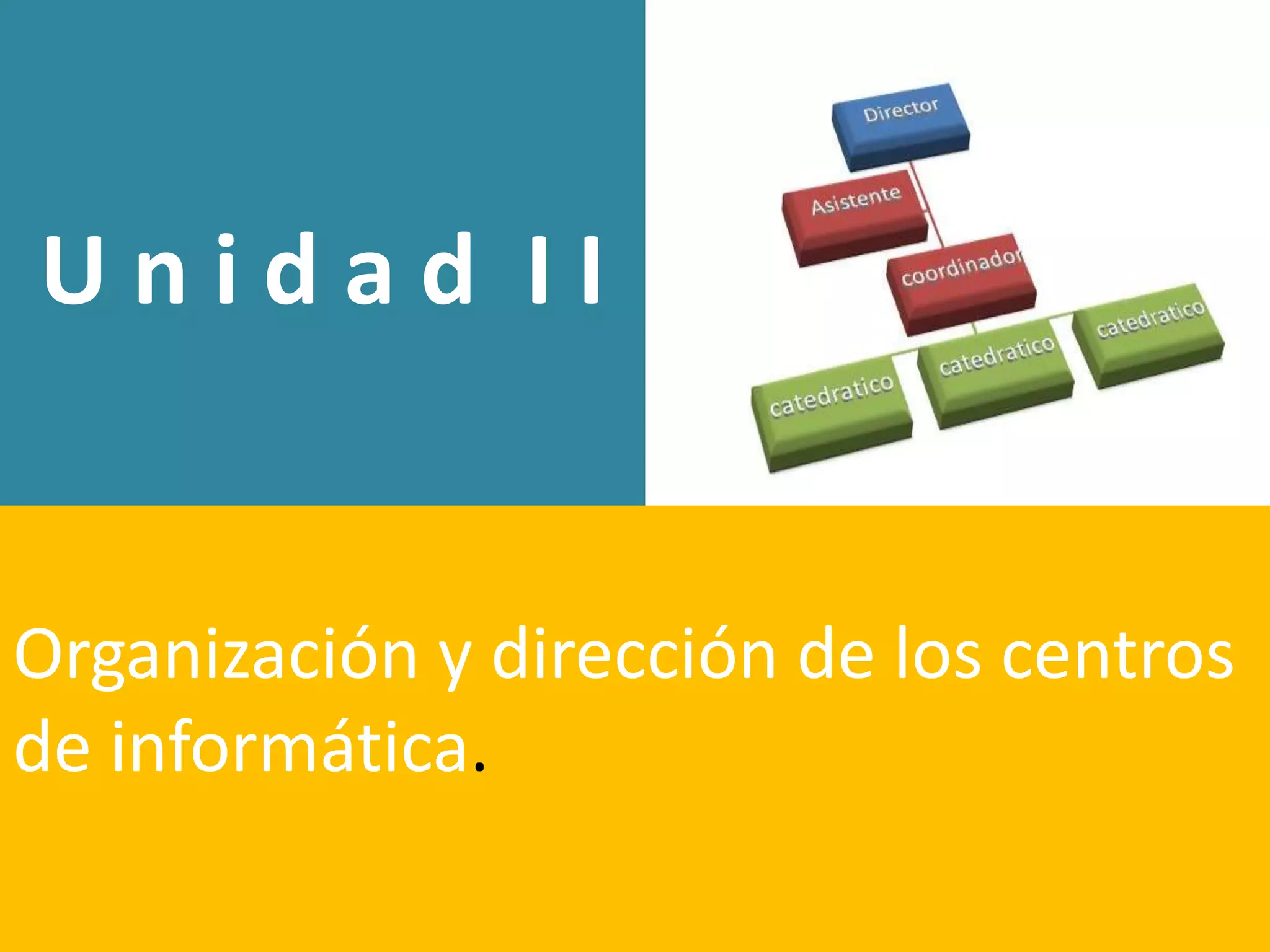 Unidad II

Director

Asistente

coordinador

catedratico

catedratico

catedratico

Organización y dirección de los centros de informática.